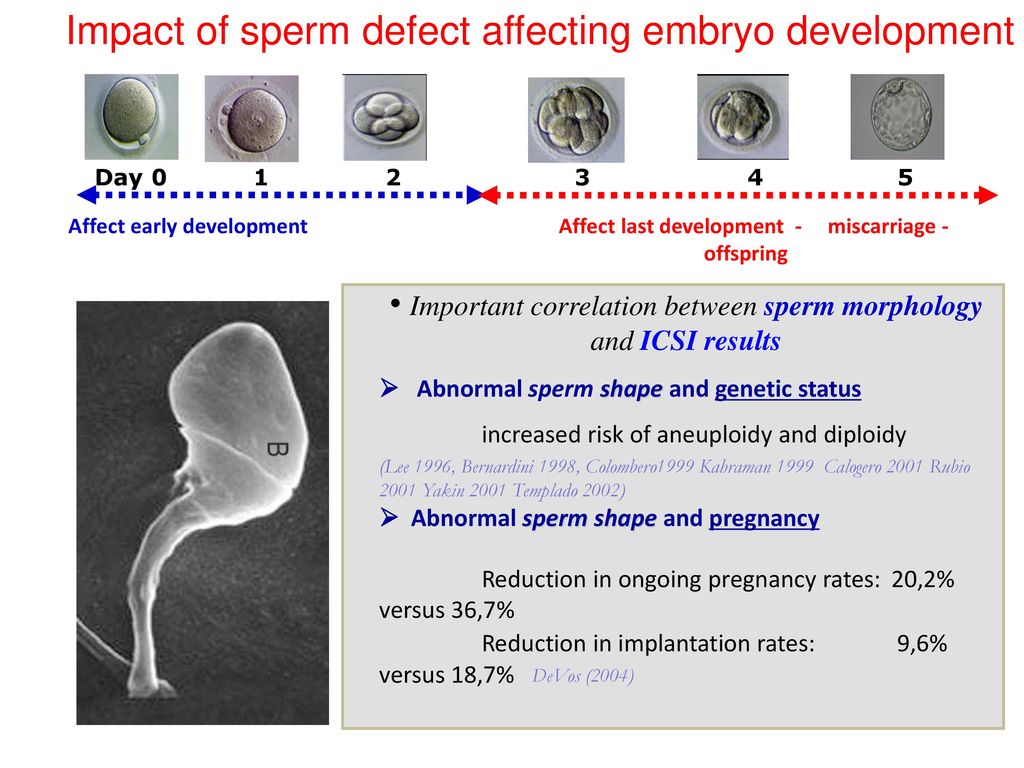 Impact of sperm defect affecting embryo development

Day 0 1 2 3 4 5

Affect early development

Affect last development - miscarriage - offspring

B

• Important correlation between sperm morphology and ICSI results

➢ Abnormal sperm shape and genetic status

increased risk of aneuploidy and diploidy

(Lee 1996, Bernardini 1998, Colombero1999 Kahraman 1999 Calogero 2001 Rubio 2001 Yakin 2001 Templado 2002)

➢ Abnormal sperm shape and pregnancy

Reduction in ongoing pregnancy rates: 20,2% versus 36,7%

Reduction in implantation rates: 9,6% versus 18,7% DeVos (2004)